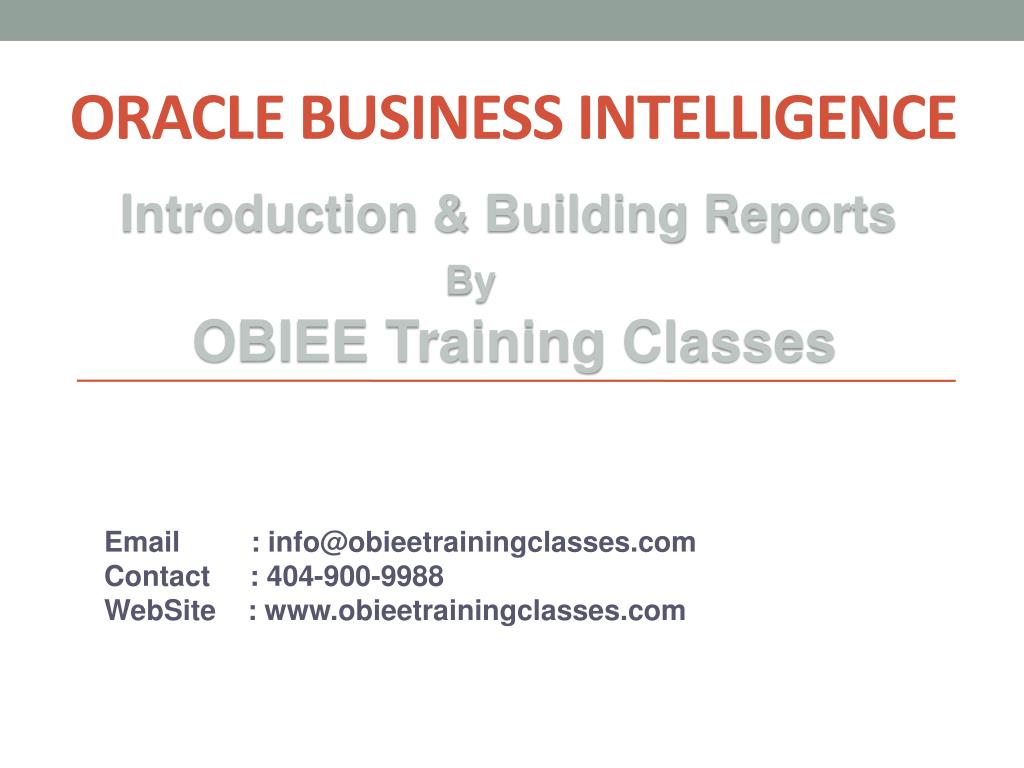 ORACLE BUSINESS INTELLIGENCE

Introduction & Building Reports
By
OBIEE Training Classes

Email : info@obieetrainingclasses.com
Contact : 404-900-9988
WebSite : www.obieetrainingclasses.com